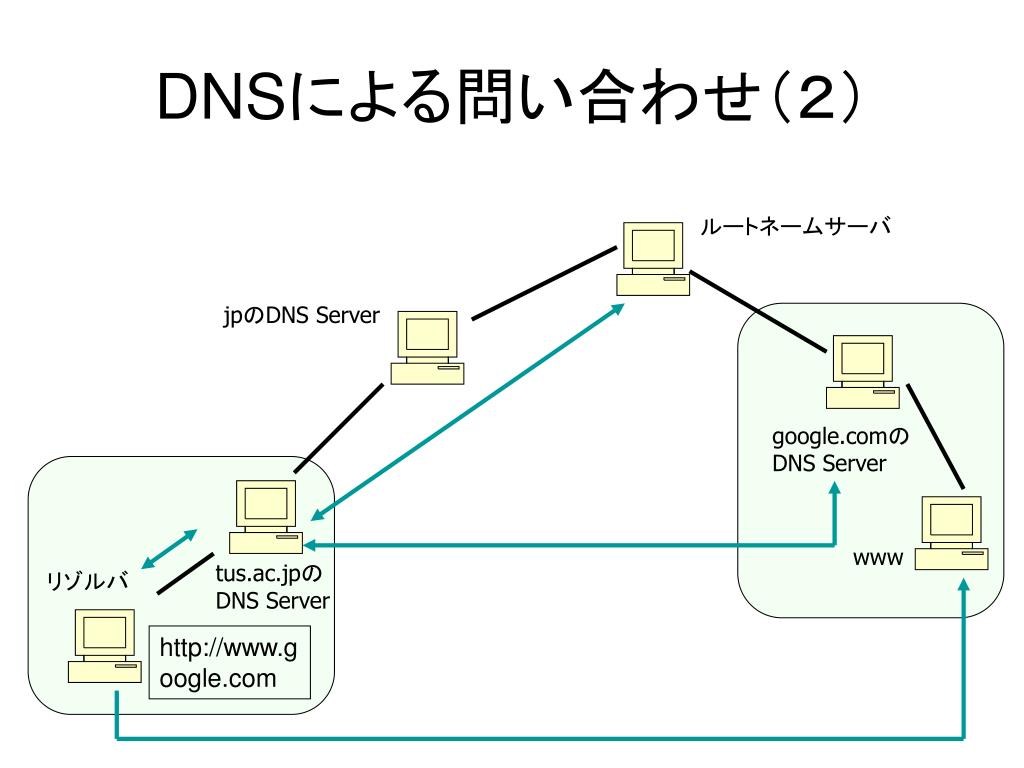 DNSによる問い合わせ（2）

ルートネームサーバ

jpのDNS Server

google.comの DNS Server

www

リゾルバ

tus.ac.jpの DNS Server

http://www.google.com